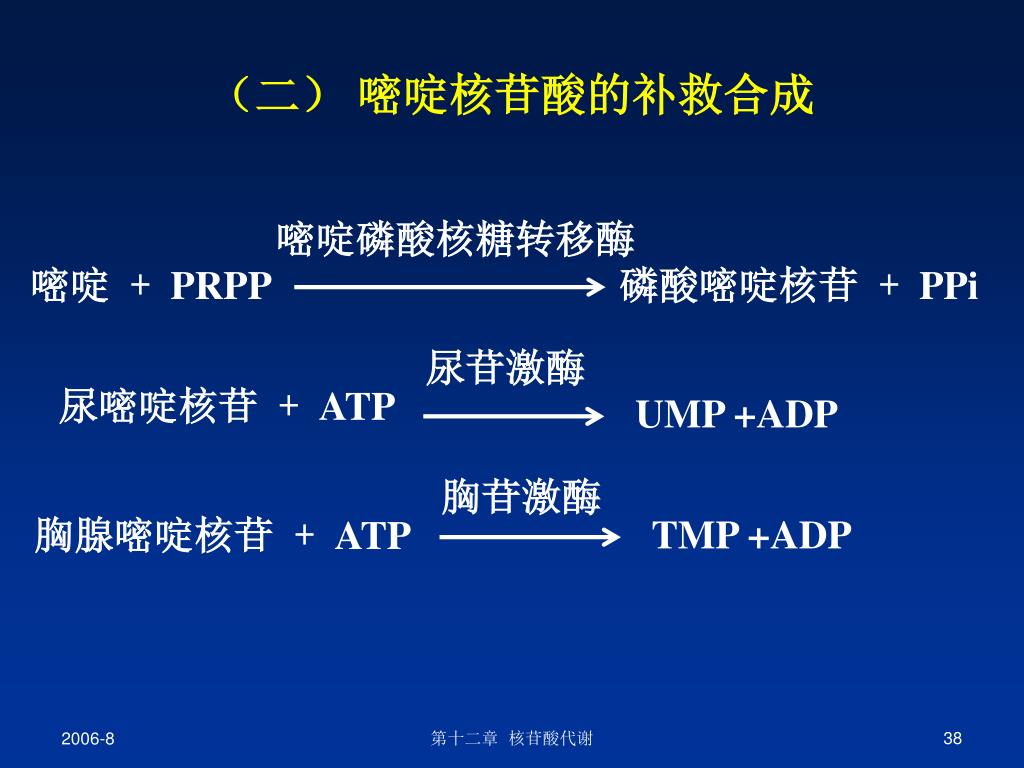 （二） 嘧啶核苷酸的补救合成

嘧啶磷酸核糖转移酶

嘧啶 + PRPP ⟶ 磷酸嘧啶核苷 + PPi

尿苷激酶

尿嘧啶核苷 + ATP ⟶ UMP +ADP

胸苷激酶

胸腺嘧啶核苷 + ATP ⟶ TMP +ADP

2006-8

第十二章 核苷酸代谢

38